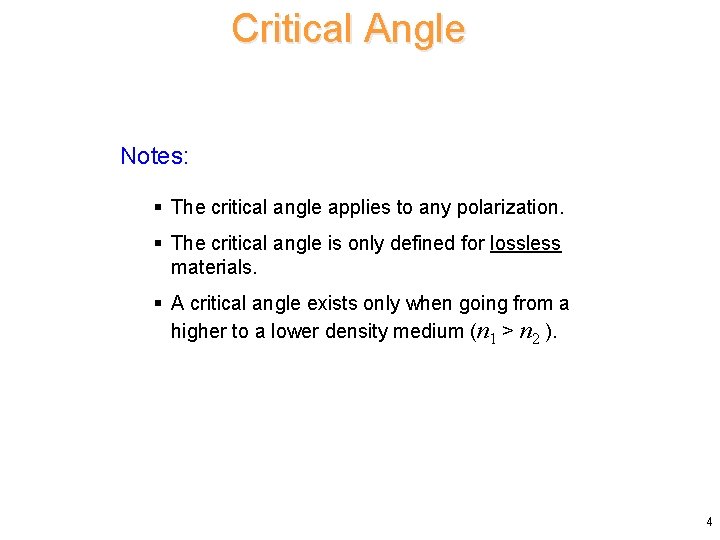 Critical Angle

Notes:

▪ The critical angle applies to any polarization.

▪ The critical angle is only defined for lossless materials.

▪ A critical angle exists only when going from a higher to a lower density medium ($n_1 > n_2$ ).

4